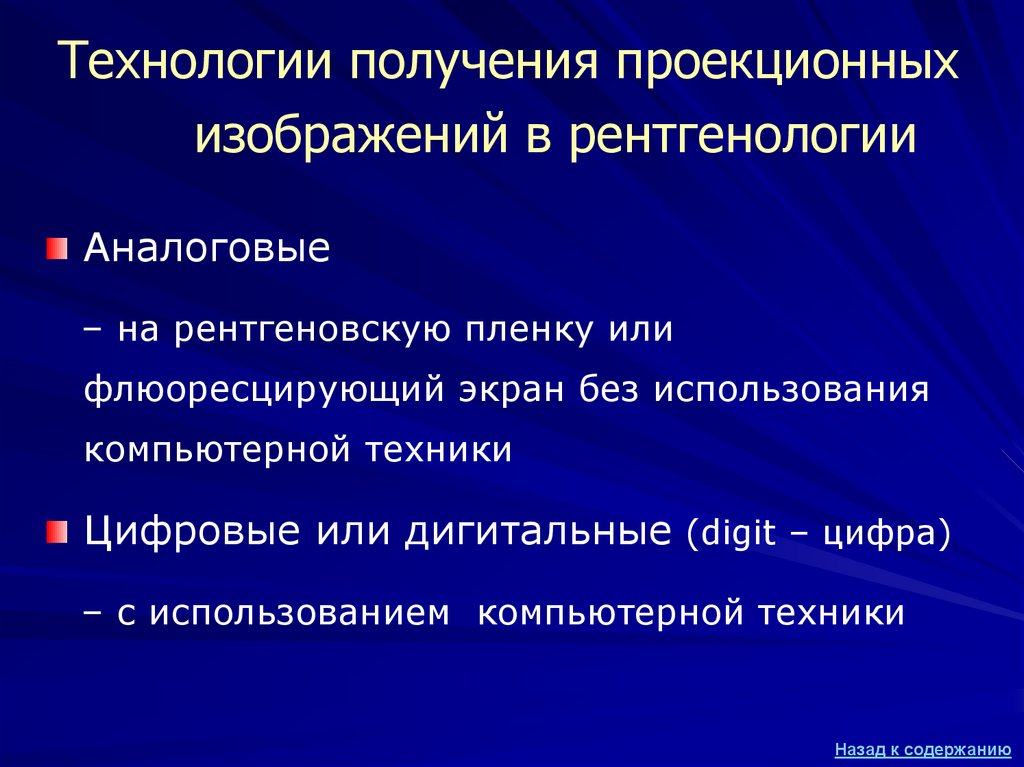 Технологии получения проекционных изображений в рентгенологии

Аналоговые

– на рентгеновскую пленку или флюоресцирующий экран без использования компьютерной техники

Цифровые или дигитальные (digit – цифра)

– с использованием компьютерной техники

Назад к содержанию